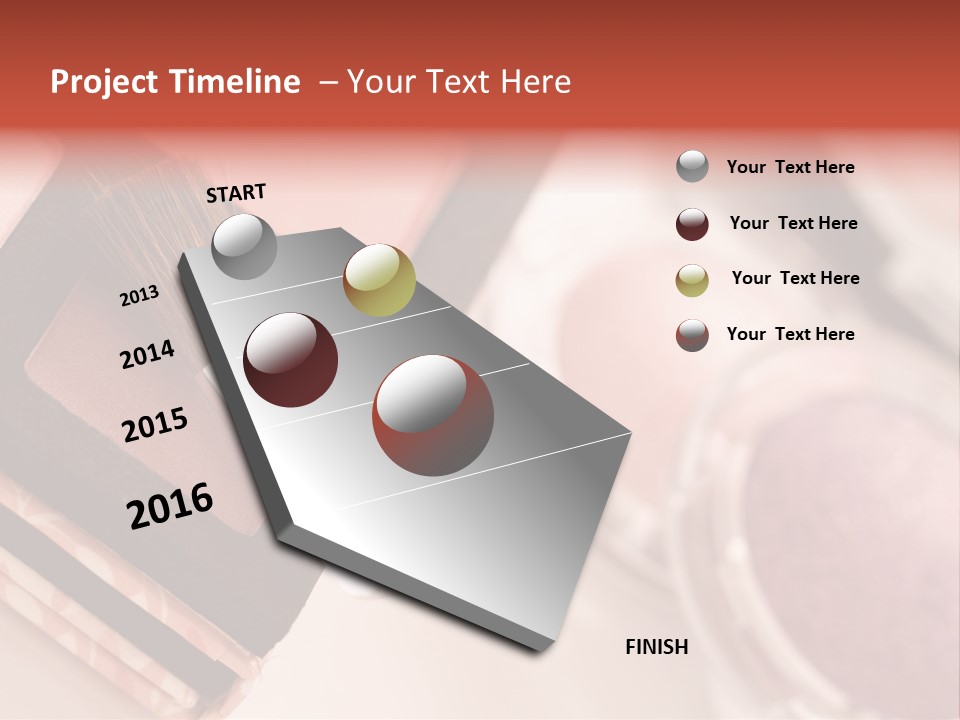 Project Timeline – Your Text Here

START

2013

2014

2015

2016

FINISH

Your Text Here

Your Text Here

Your Text Here

Your Text Here